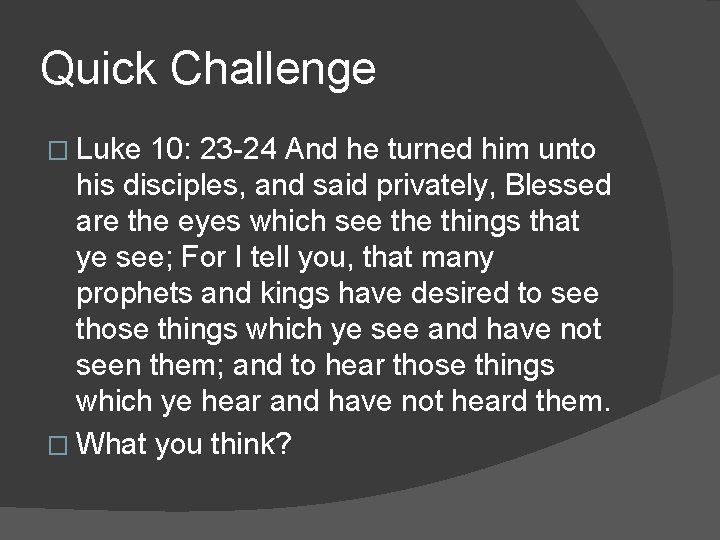 Quick Challenge

□ Luke 10: 23-24 And he turned him unto his disciples, and said privately, Blessed are the eyes which see the things that ye see; For I tell you, that many prophets and kings have desired to see those things which ye see and have not seen them; and to hear those things which ye hear and have not heard them.

□ What you think?